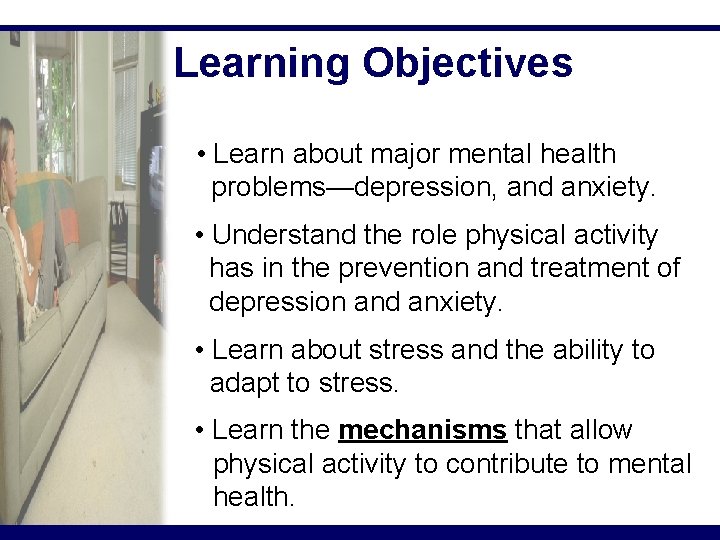 Learning Objectives

• Learn about major mental health problems—depression, and anxiety.

• Understand the role physical activity has in the prevention and treatment of depression and anxiety.

• Learn about stress and the ability to adapt to stress.

• Learn the mechanisms that allow physical activity to contribute to mental health.